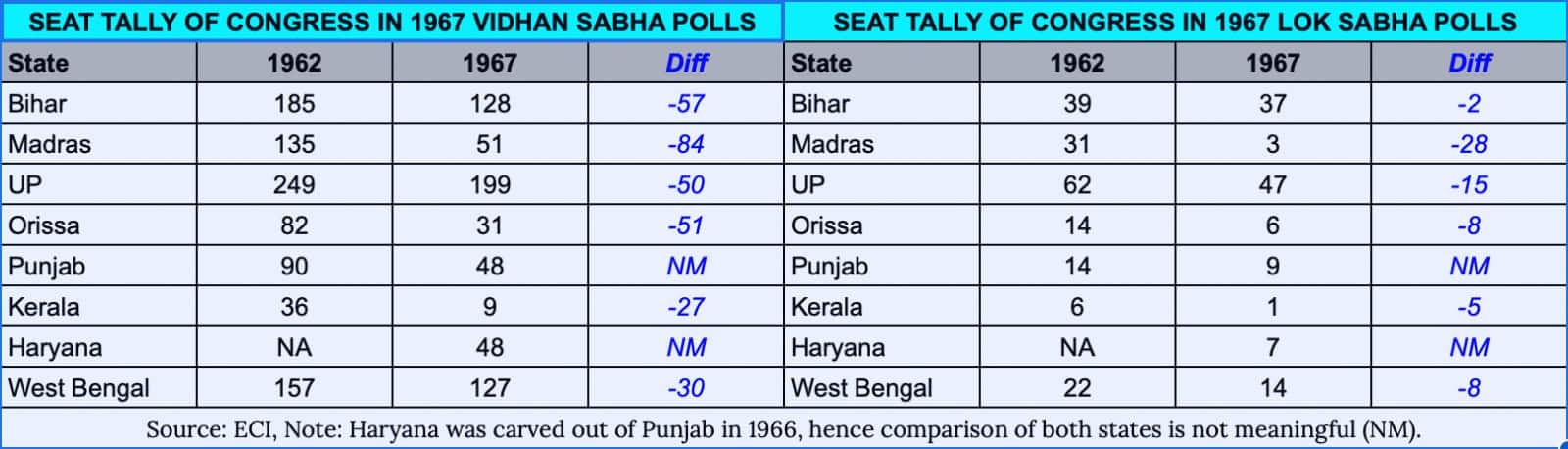 SEAT TALLY OF CONGRESS IN 1967 VIDHAN SABHA POLLS

| State | 1962 | 1967 | Diff |
|---|---|---|---|
| Bihar | 185 | 128 | -57 |
| Madras | 135 | 51 | -84 |
| UP | 249 | 199 | -50 |
| Orissa | 82 | 31 | -51 |
| Punjab | 90 | 48 | NM |
| Kerala | 36 | 9 | -27 |
| Haryana | NA | 48 | NM |
| West Bengal | 157 | 127 | -30 |

SEAT TALLY OF CONGRESS IN 1967 LOK SABHA POLLS

| State | 1962 | 1967 | Diff |
|---|---|---|---|
| Bihar | 39 | 37 | -2 |
| Madras | 31 | 3 | -28 |
| UP | 62 | 47 | -15 |
| Orissa | 14 | 6 | -8 |
| Punjab | 14 | 9 | NM |
| Kerala | 6 | 1 | -5 |
| Haryana | NA | 7 | NM |
| West Bengal | 22 | 14 | -8 |

Source: ECI, Note: Haryana was carved out of Punjab in 1966, hence comparison of both states is not meaningful (NM).